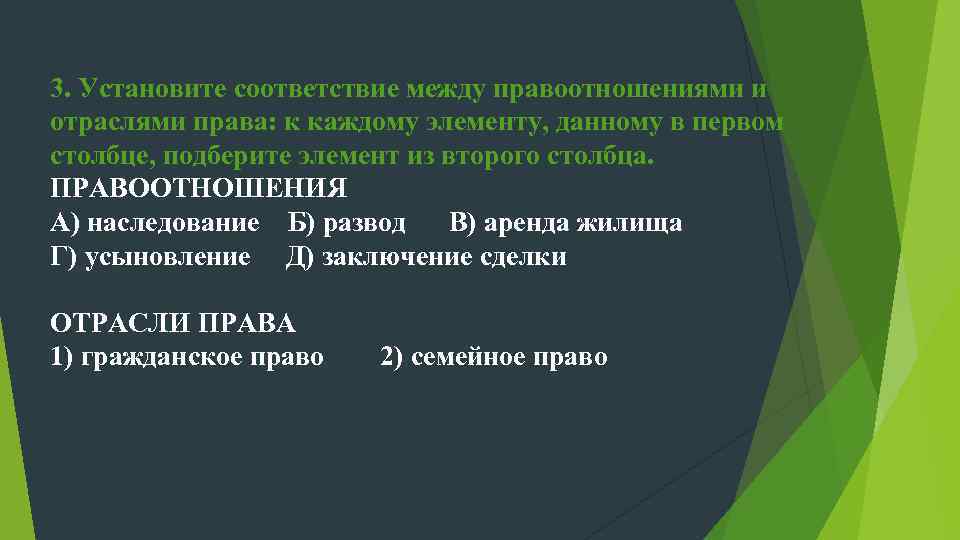 3. Установите соответствие между правоотношениями и отраслями права: к каждому элементу, данному в первом столбце, подберите элемент из второго столбца.
ПРАВООТНОШЕНИЯ
А) наследование Б) развод В) аренда жилища
Г) усыновление Д) заключение сделки

ОТРАСЛИ ПРАВА
1) гражданское право 2) семейное право